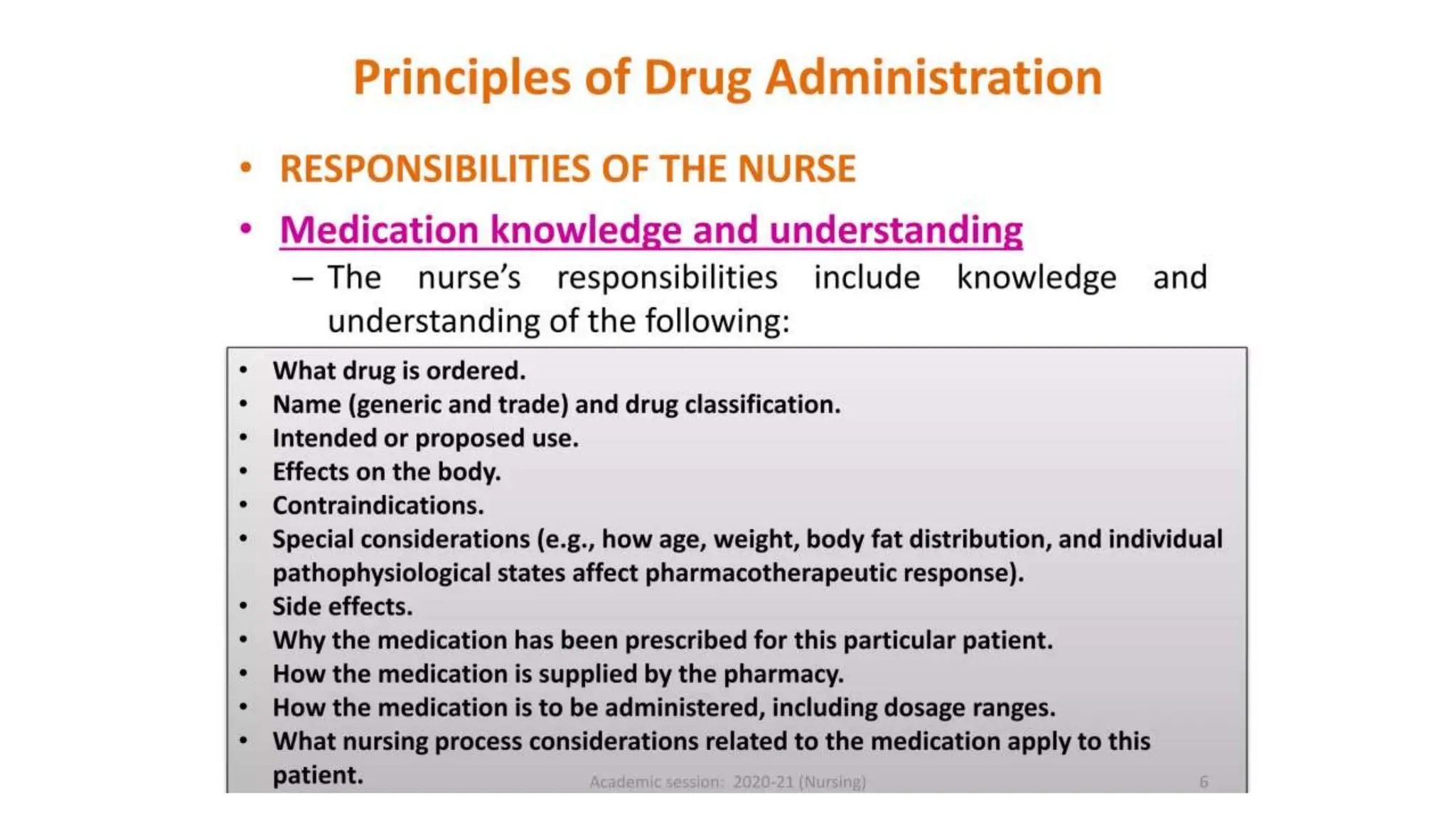 Principles of Drug Administration

• RESPONSIBILITIES OF THE NURSE

• Medication knowledge and understanding

– The nurse's responsibilities include knowledge and understanding of the following:

• What drug is ordered.
• Name (generic and trade) and drug classification.
• Intended or proposed use.
• Effects on the body.
• Contraindications.
• Special considerations (e.g., how age, weight, body fat distribution, and individual pathophysiological states affect pharmacotherapeutic response).
• Side effects.
• Why the medication has been prescribed for this particular patient.
• How the medication is supplied by the pharmacy.
• How the medication is to be administered, including dosage ranges.
• What nursing process considerations related to the medication apply to this patient.

Academic session: 2020-21 (Nursing)

6